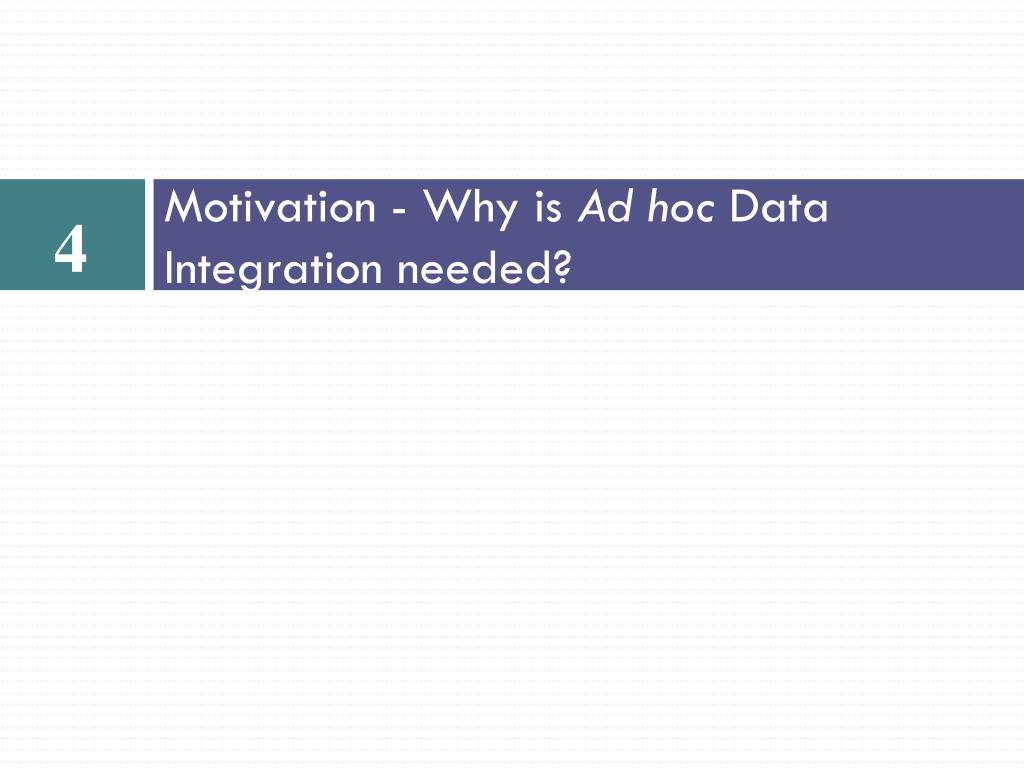 4

Motivation - Why is Ad hoc Data Integration needed?